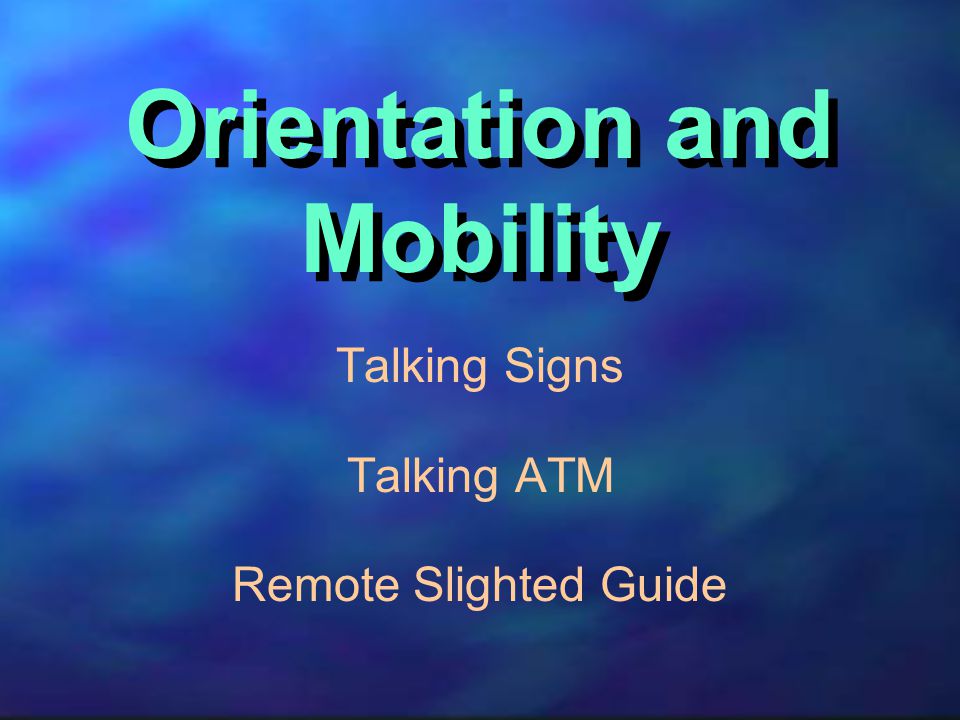 Orientation and Mobility

Talking Signs

Talking ATM

Remote Slighted Guide